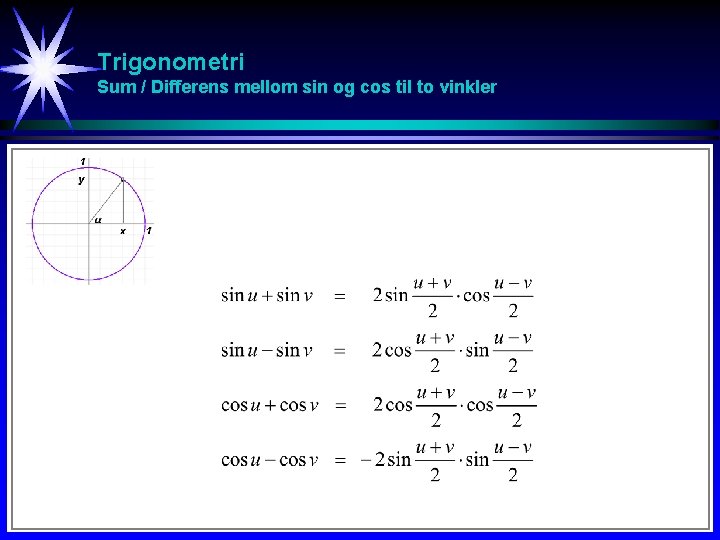 Trigonometri
Sum / Differens mellom sin og cos til to vinkler

1
y
u
x
1

$\sin u + \sin v = 2\sin\frac{u+v}{2}\cdot\cos\frac{u-v}{2}$

$\sin u - \sin v = 2\cos\frac{u+v}{2}\cdot\sin\frac{u-v}{2}$

$\cos u + \cos v = 2\cos\frac{u+v}{2}\cdot\cos\frac{u-v}{2}$

$\cos u - \cos v = -2\sin\frac{u+v}{2}\cdot\sin\frac{u-v}{2}$